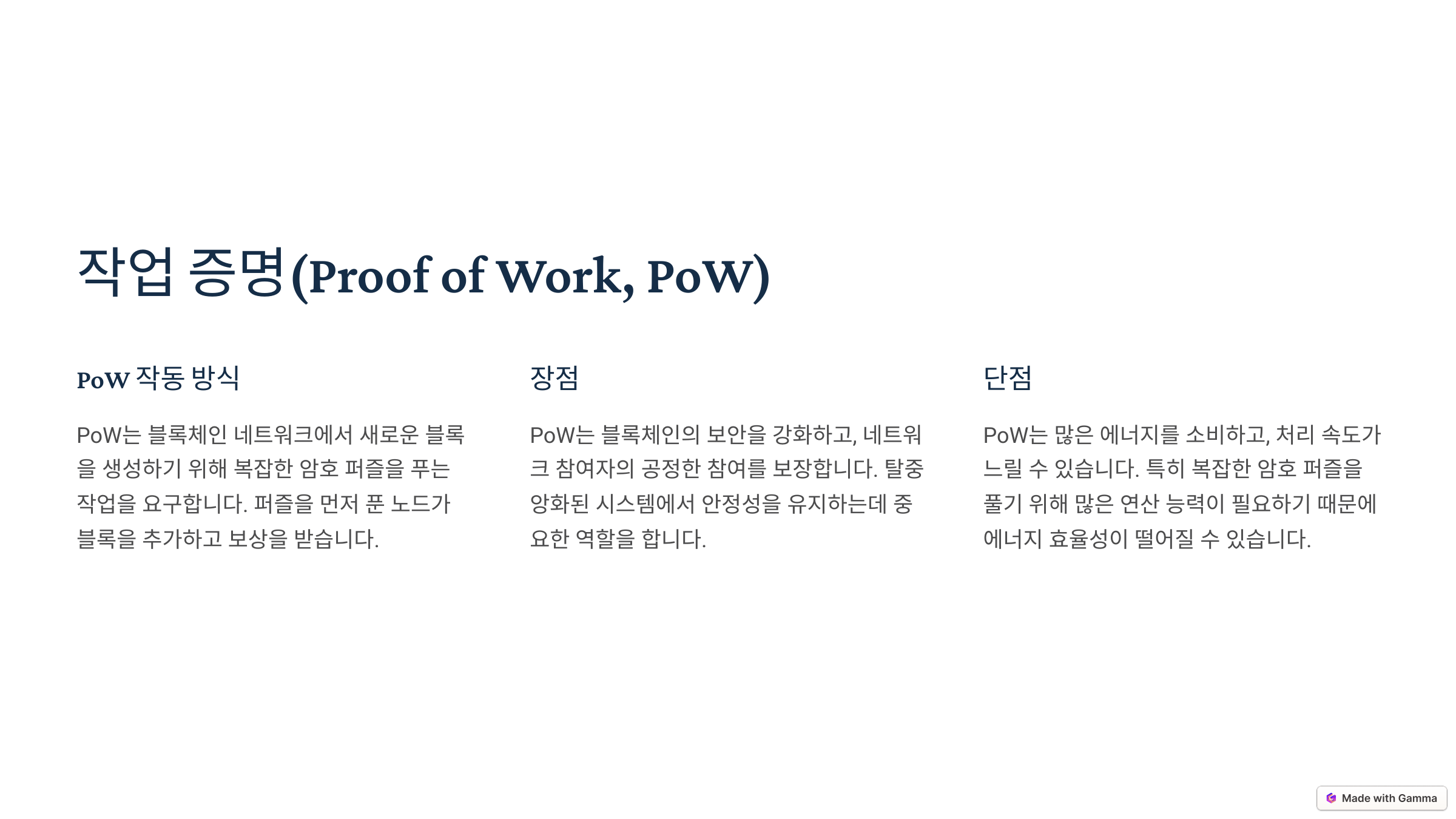 작업 증명(Proof of Work, PoW)

PoW 작동 방식

PoW는 블록체인 네트워크에서 새로운 블록을 생성하기 위해 복잡한 암호 퍼즐을 푸는 작업을 요구합니다. 퍼즐을 먼저 푼 노드가 블록을 추가하고 보상을 받습니다.

장점

PoW는 블록체인의 보안을 강화하고, 네트워크 참여자의 공정한 참여를 보장합니다. 탈중앙화된 시스템에서 안정성을 유지하는데 중요한 역할을 합니다.

단점

PoW는 많은 에너지를 소비하고, 처리 속도가 느릴 수 있습니다. 특히 복잡한 암호 퍼즐을 풀기 위해 많은 연산 능력이 필요하기 때문에 에너지 효율성이 떨어질 수 있습니다.

Made with Gamma